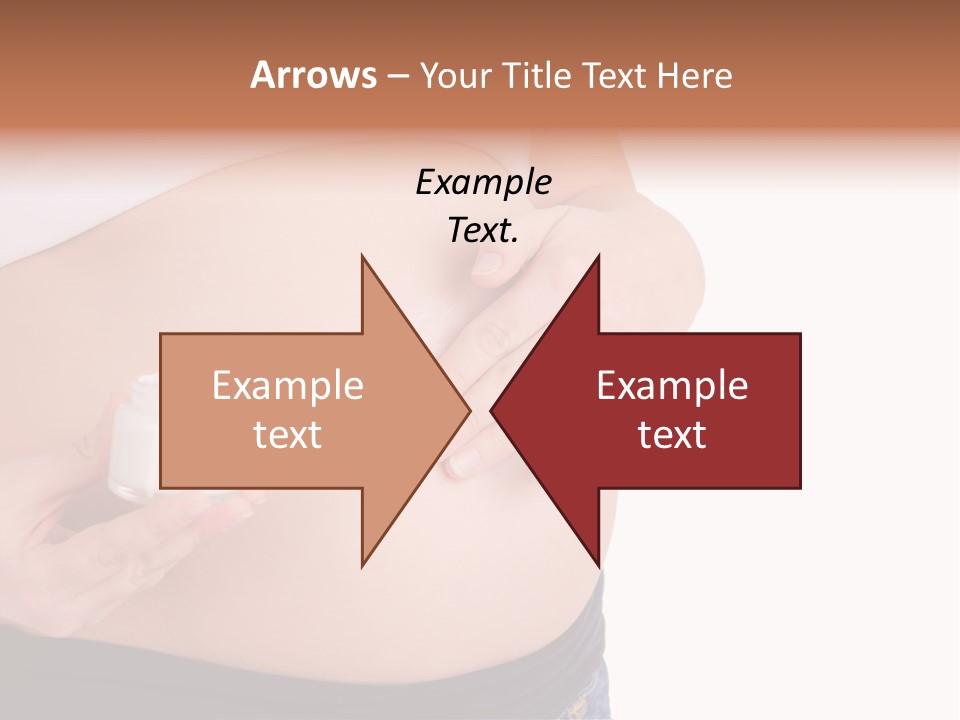 Arrows – Your Title Text Here

Example Text.

Example text

Example text